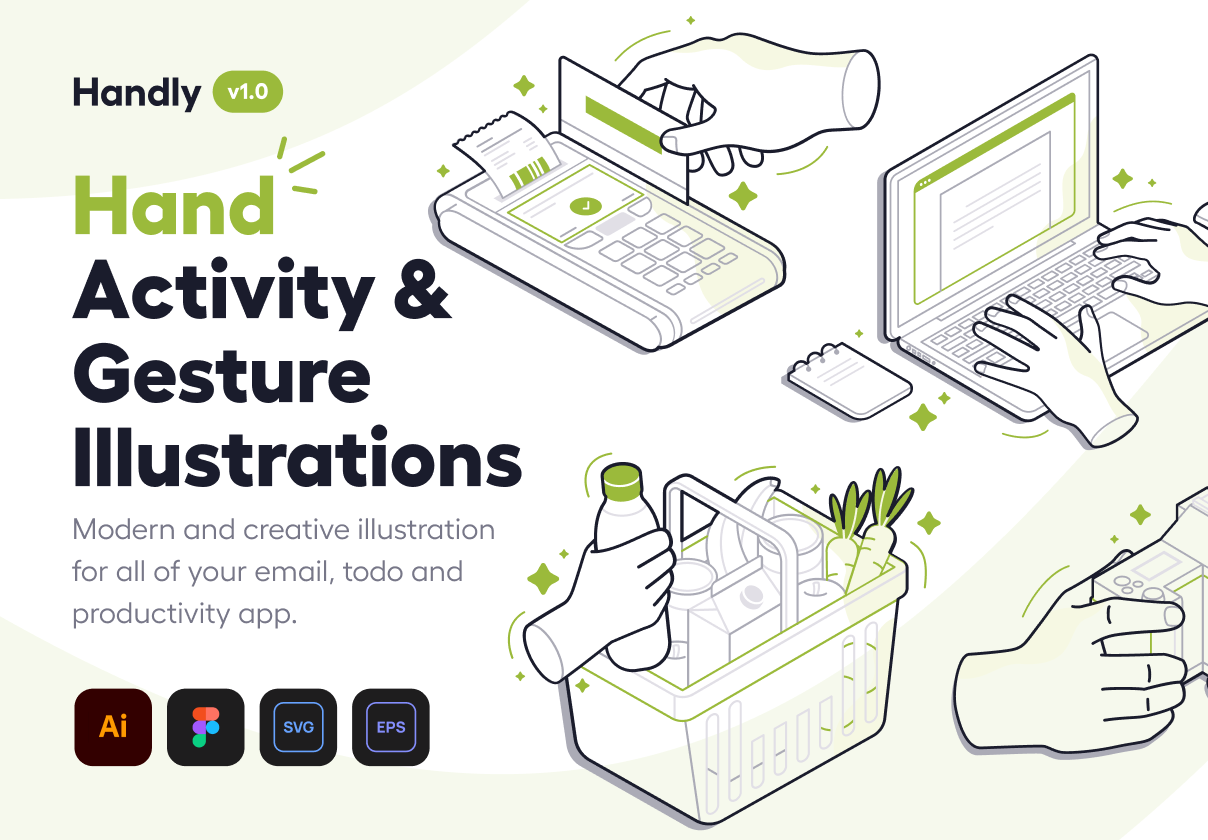 Handly v1.0

Hand
Activity &
Gesture
Illustrations

Modern and creative illustration for all of your email, todo and productivity app.

Ai SVG EPS